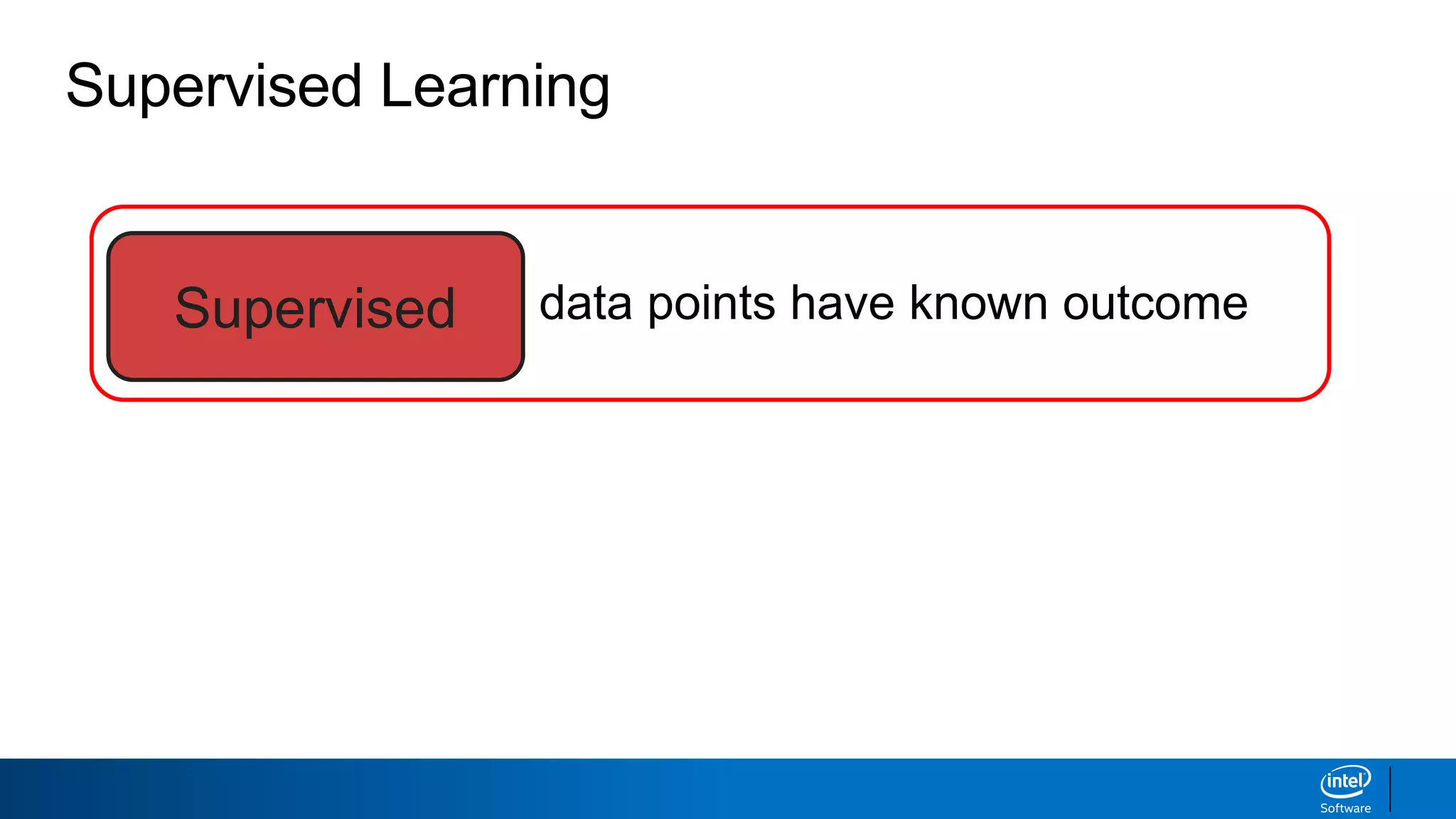 Supervised Learning

Supervised

data points have known outcome

intel
Software